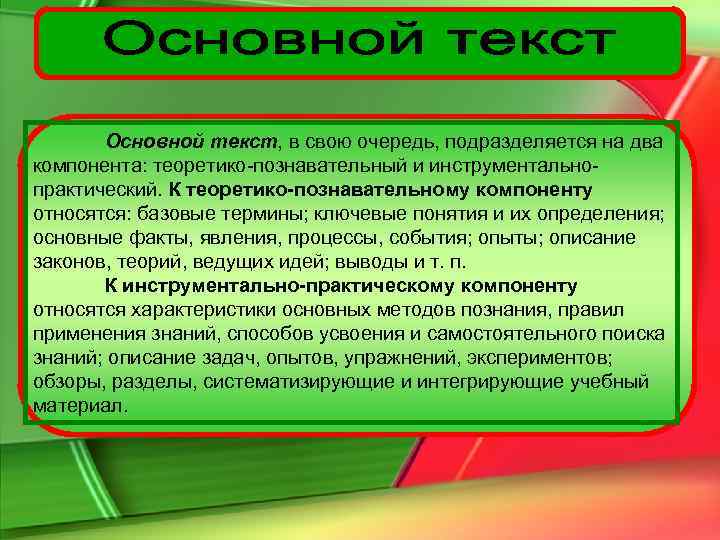 Основной текст

Основной текст, в свою очередь, подразделяется на два компонента: теоретико-познавательный и инструментально-практический. К теоретико-познавательному компоненту относятся: базовые термины; ключевые понятия и их определения; основные факты, явления, процессы, события; опыты; описание законов, теорий, ведущих идей; выводы и т. п.

К инструментально-практическому компоненту относятся характеристики основных методов познания, правил применения знаний, способов усвоения и самостоятельного поиска знаний; описание задач, опытов, упражнений, экспериментов; обзоры, разделы, систематизирующие и интегрирующие учебный материал.